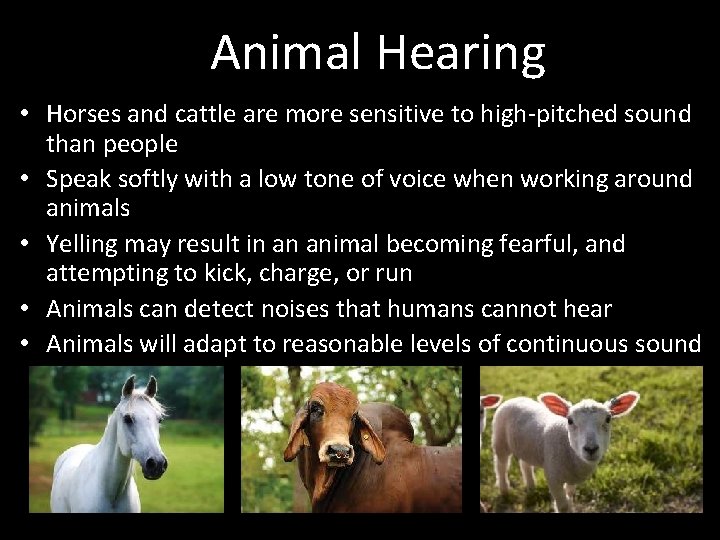 Animal Hearing

• Horses and cattle are more sensitive to high-pitched sound than people
• Speak softly with a low tone of voice when working around animals
• Yelling may result in an animal becoming fearful, and attempting to kick, charge, or run
• Animals can detect noises that humans cannot hear
• Animals will adapt to reasonable levels of continuous sound